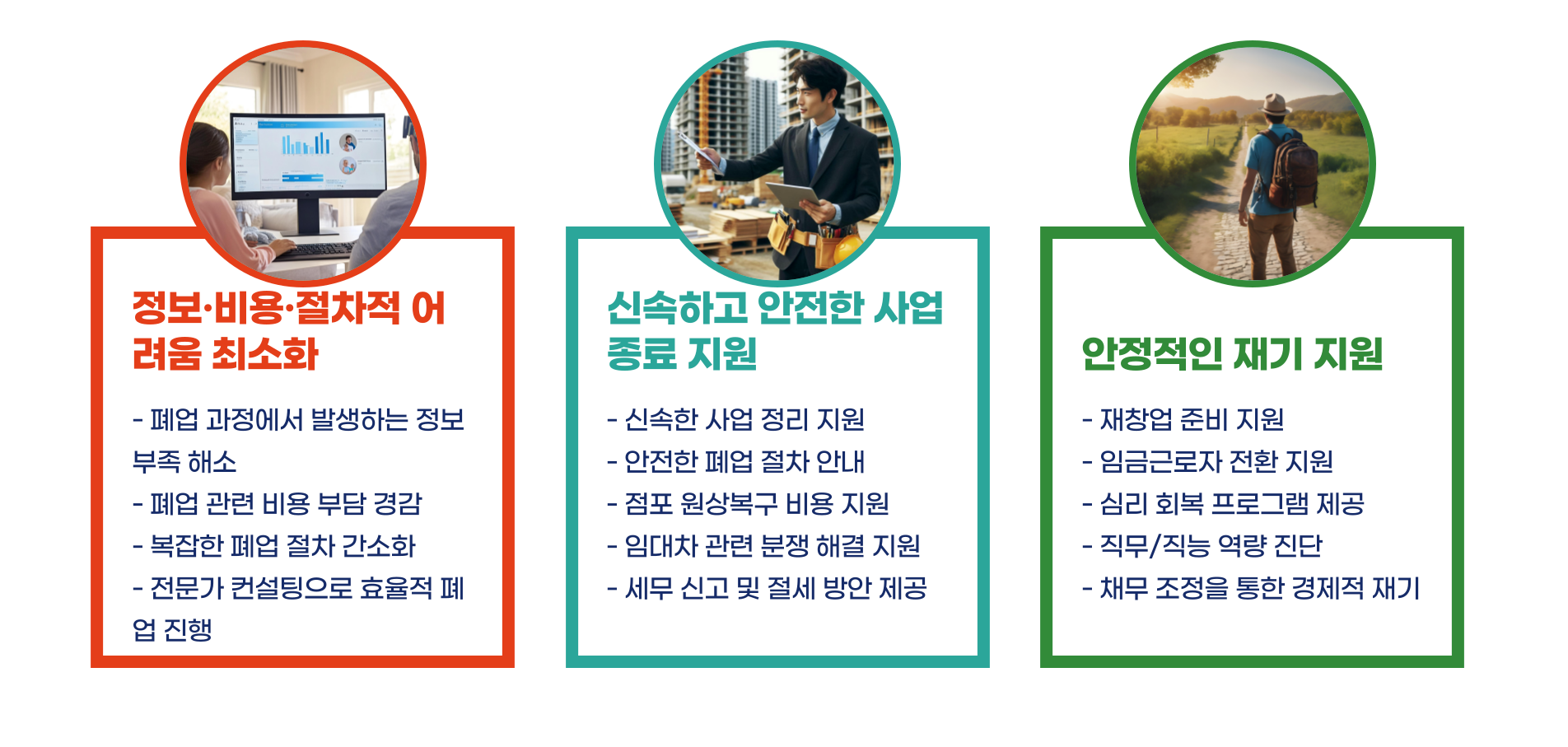 정보·비용·절차적 어려움 최소화

- 폐업 과정에서 발생하는 정보 부족 해소
- 폐업 관련 비용 부담 경감
- 복잡한 폐업 절차 간소화
- 전문가 컨설팅으로 효율적 폐업 진행

신속하고 안전한 사업 종료 지원

- 신속한 사업 정리 지원
- 안전한 폐업 절차 안내
- 점포 원상복구 비용 지원
- 임대차 관련 분쟁 해결 지원
- 세무 신고 및 절세 방안 제공

안정적인 재기 지원

- 재창업 준비 지원
- 임금근로자 전환 지원
- 심리 회복 프로그램 제공
- 직무/직능 역량 진단
- 채무 조정을 통한 경제적 재기